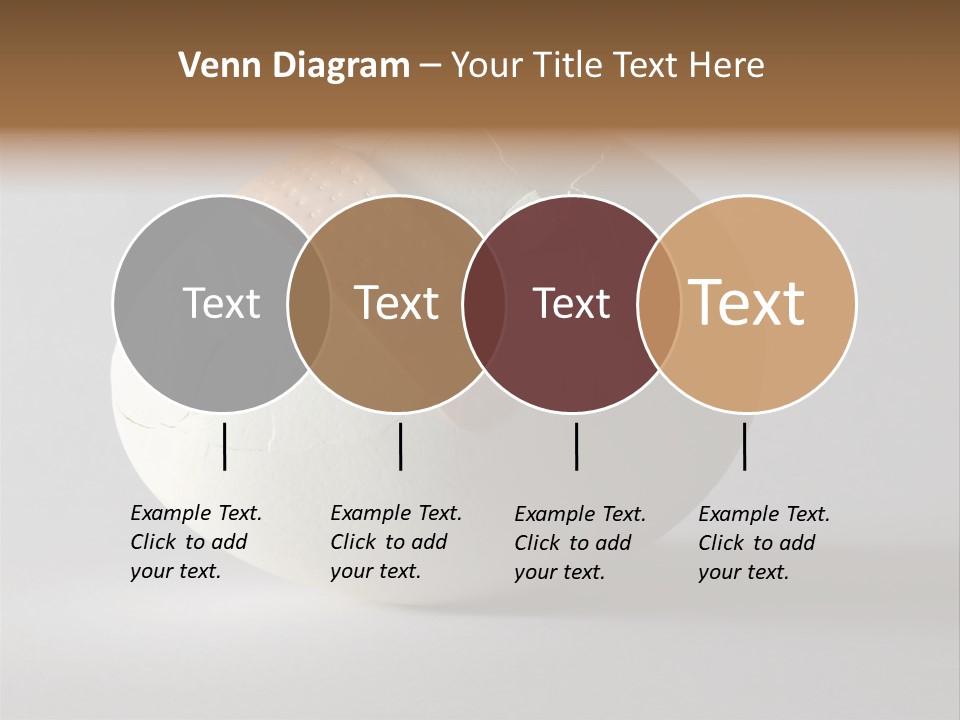 Venn Diagram – Your Title Text Here

Text

Text

Text

Text

Example Text. Click to add your text.

Example Text. Click to add your text.

Example Text. Click to add your text.

Example Text. Click to add your text.